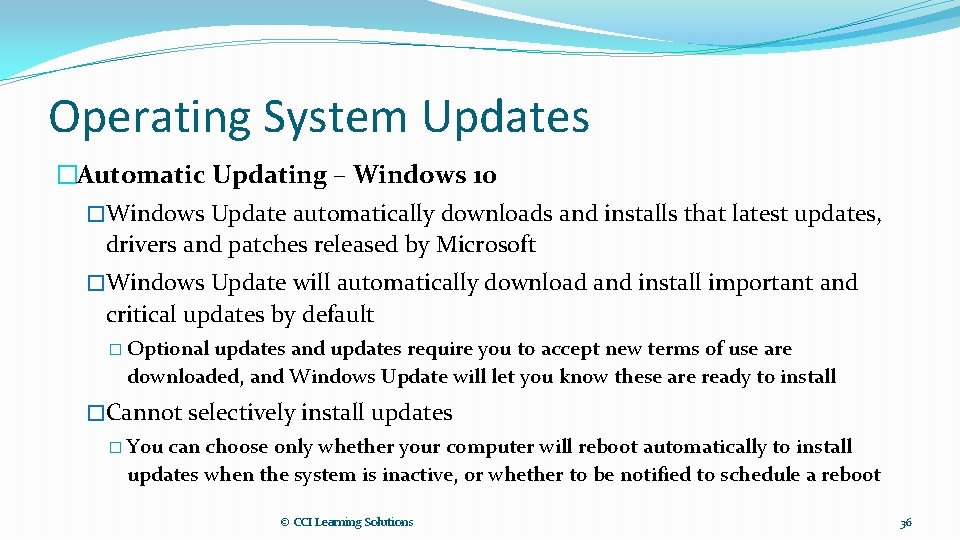 Operating System Updates

�Automatic Updating – Windows 10

�Windows Update automatically downloads and installs that latest updates, drivers and patches released by Microsoft

�Windows Update will automatically download and install important and critical updates by default

� Optional updates and updates require you to accept new terms of use are downloaded, and Windows Update will let you know these are ready to install

�Cannot selectively install updates

� You can choose only whether your computer will reboot automatically to install updates when the system is inactive, or whether to be notified to schedule a reboot

© CCI Learning Solutions

36